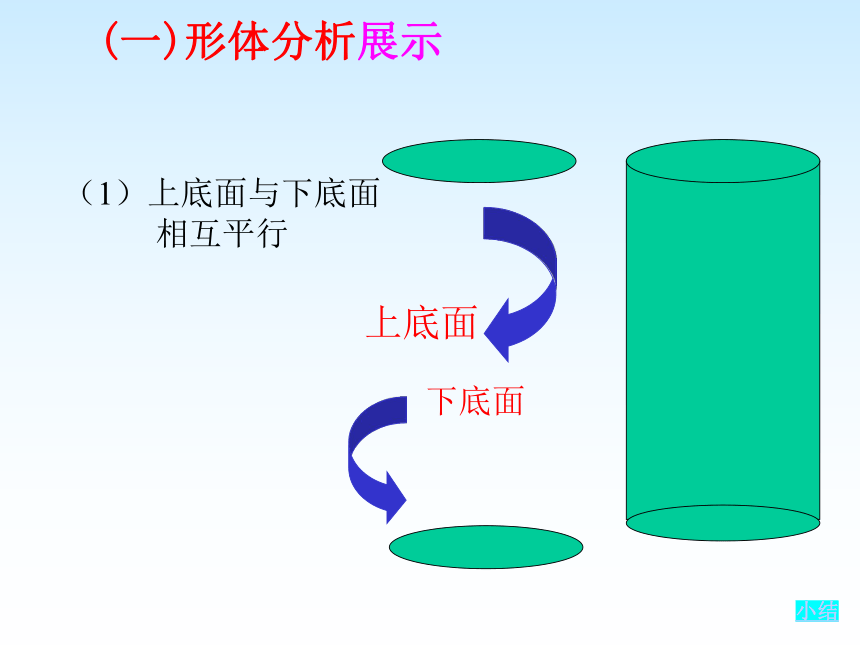 (一)形体分析展示

（1）上底面与下底面相互平行

上底面

下底面

小结